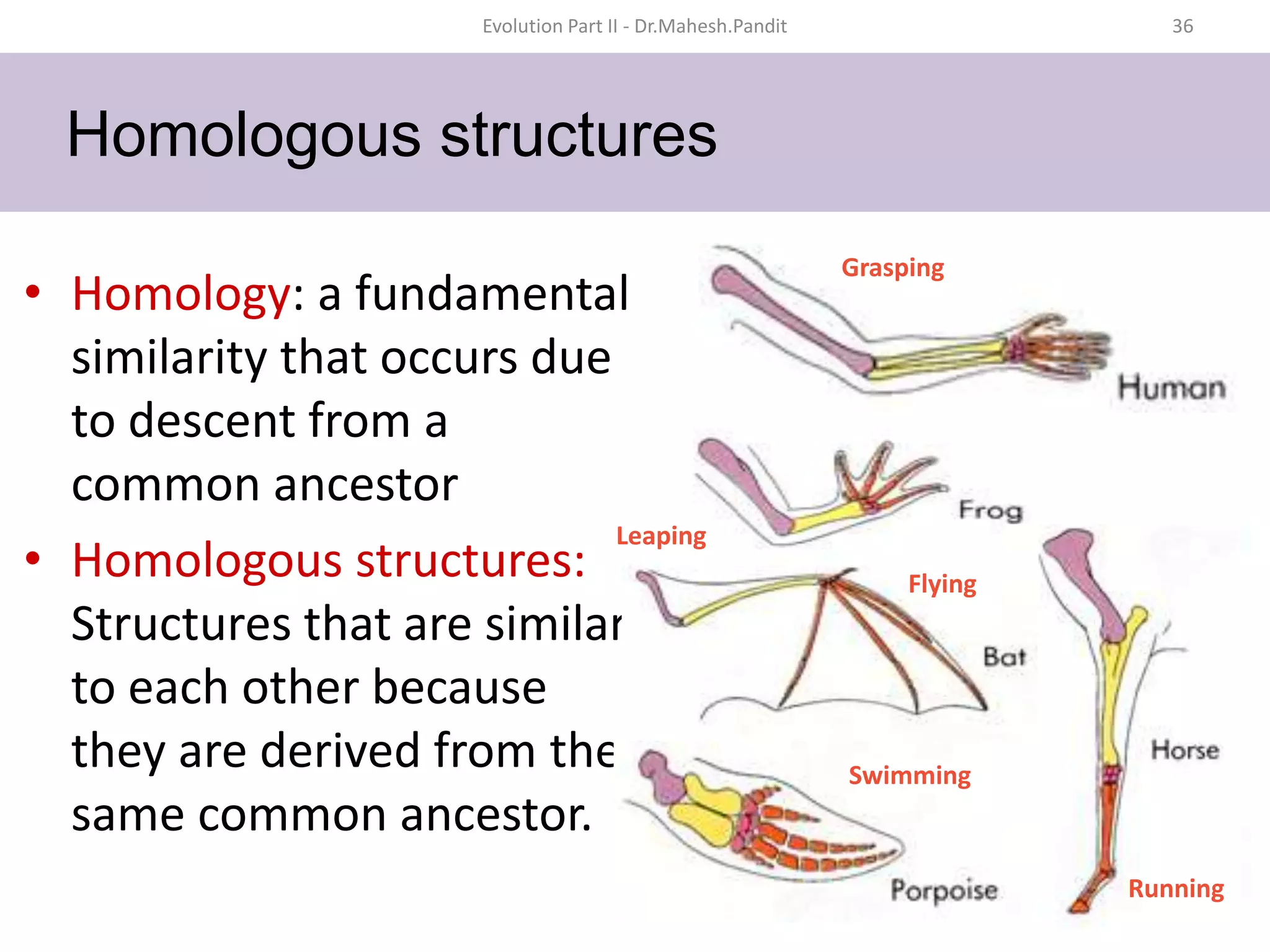 Evolution Part II - Dr.Mahesh.Pandit

36

Homologous structures

• Homology: a fundamental similarity that occurs due to descent from a common ancestor

• Homologous structures: Structures that are similar to each other because they are derived from the same common ancestor.

Grasping

Human

Frog

Leaping

Flying

Bat

Horse

Swimming

Porpoise

Running